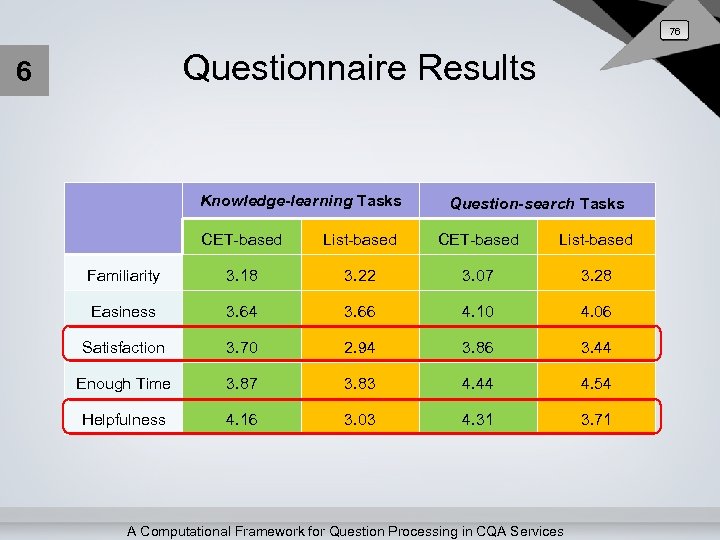 76

6

Questionnaire Results

| | Knowledge-learning Tasks | | Question-search Tasks | |
|---|---|---|---|---|
| | CET-based | List-based | CET-based | List-based |
| Familiarity | 3.18 | 3.22 | 3.07 | 3.28 |
| Easiness | 3.64 | 3.66 | 4.10 | 4.06 |
| Satisfaction | 3.70 | 2.94 | 3.86 | 3.44 |
| Enough Time | 3.87 | 3.83 | 4.44 | 4.54 |
| Helpfulness | 4.16 | 3.03 | 4.31 | 3.71 |

A Computational Framework for Question Processing in CQA Services